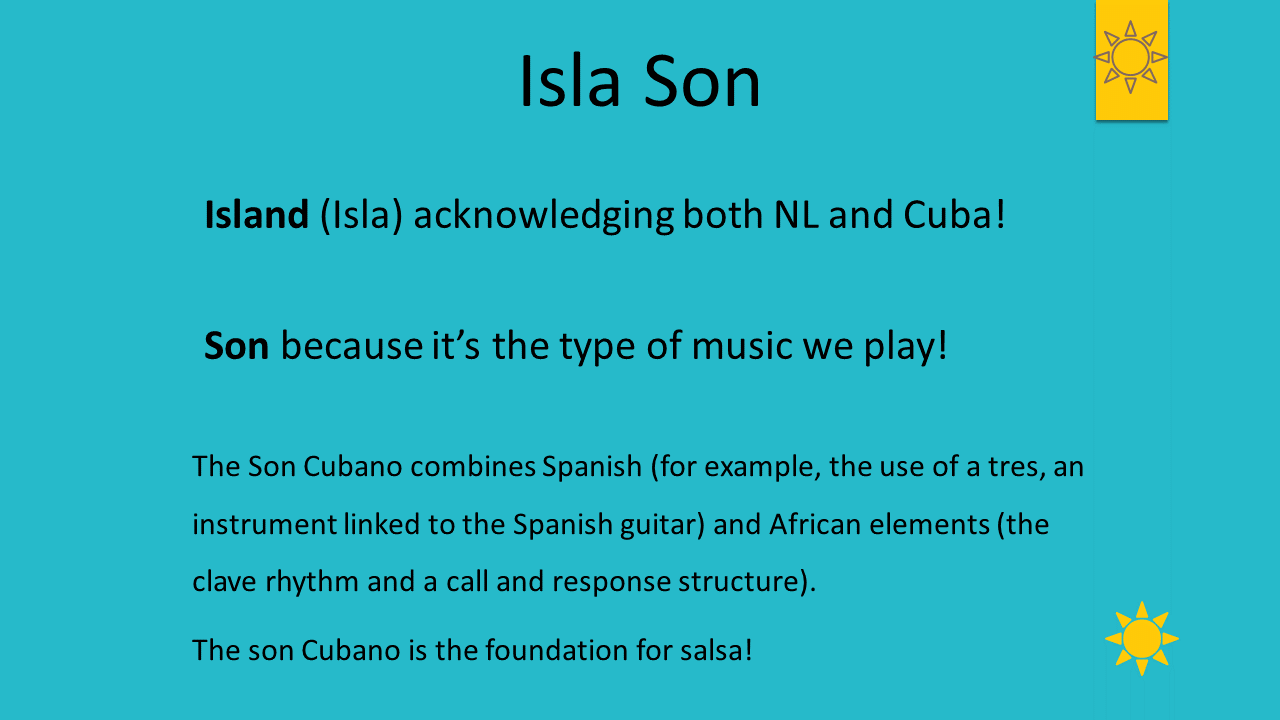 Isla Son

Island (Isla) acknowledging both NL and Cuba!

Son because it's the type of music we play!

The Son Cubano combines Spanish (for example, the use of a tres, an instrument linked to the Spanish guitar) and African elements (the clave rhythm and a call and response structure).

The son Cubano is the foundation for salsa!